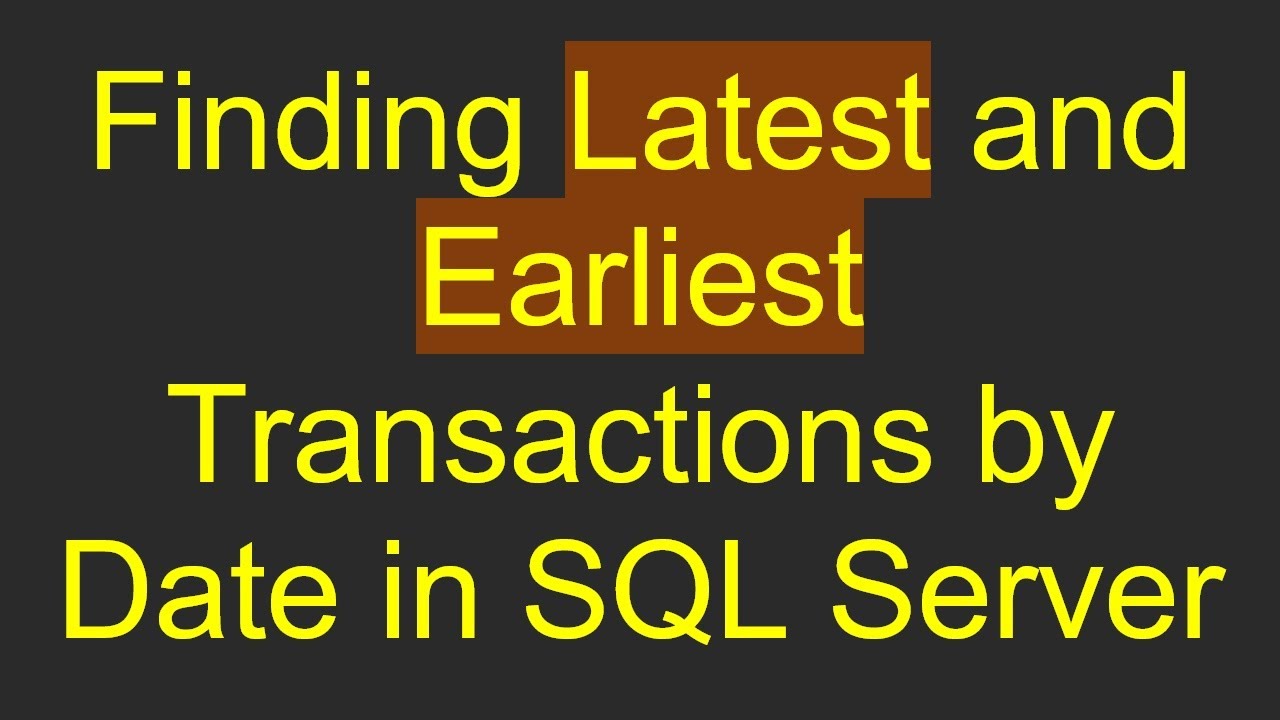 Finding Latest and Earliest Transactions by Date in SQL Server